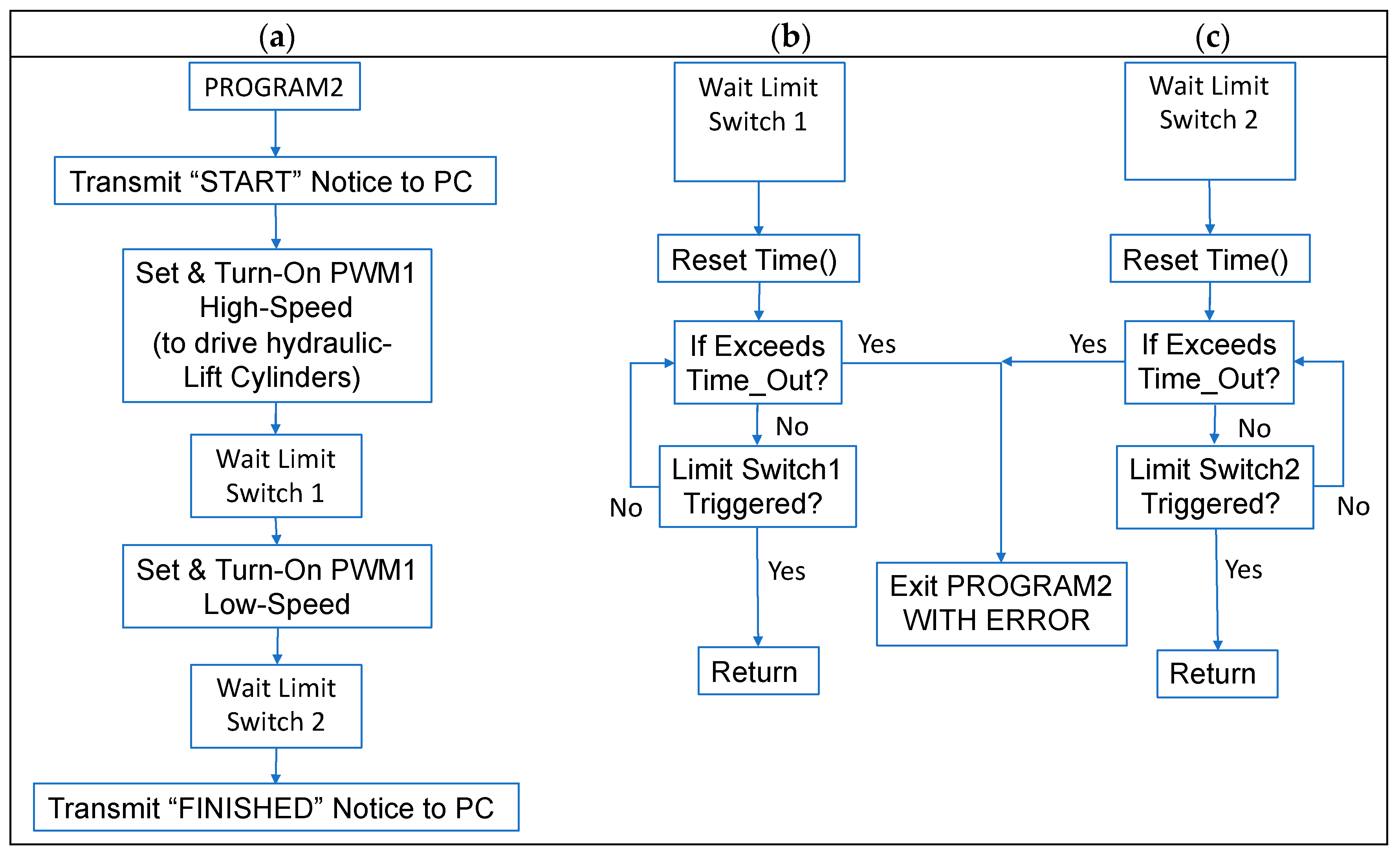 (a)

PROGRAM2

Transmit “START” Notice to PC

Set & Turn-On PWM1 High-Speed (to drive hydraulic-Lift Cylinders)

Wait Limit Switch 1

Set & Turn-On PWM1 Low-Speed

Wait Limit Switch 2

Transmit “FINISHED” Notice to PC

(b)

Wait Limit Switch 1

Reset Time()

If Exceeds Time_Out?

Yes

No

Limit Switch1 Triggered?

No

Yes

Return

Exit PROGRAM2 WITH ERROR

(c)

Wait Limit Switch 2

Reset Time()

Yes

If Exceeds Time_Out?

No

Limit Switch2 Triggered?

No

Yes

Return